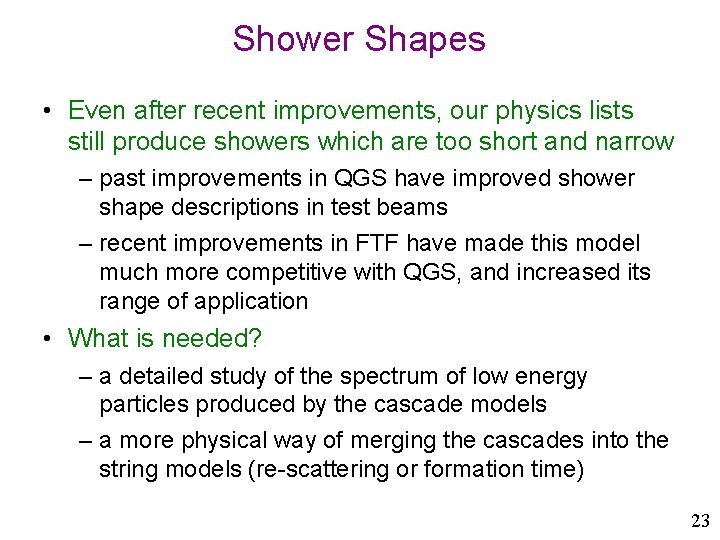 Shower Shapes

• Even after recent improvements, our physics lists still produce showers which are too short and narrow

– past improvements in QGS have improved shower shape descriptions in test beams

– recent improvements in FTF have made this model much more competitive with QGS, and increased its range of application

• What is needed?

– a detailed study of the spectrum of low energy particles produced by the cascade models

– a more physical way of merging the cascades into the string models (re-scattering or formation time)

23